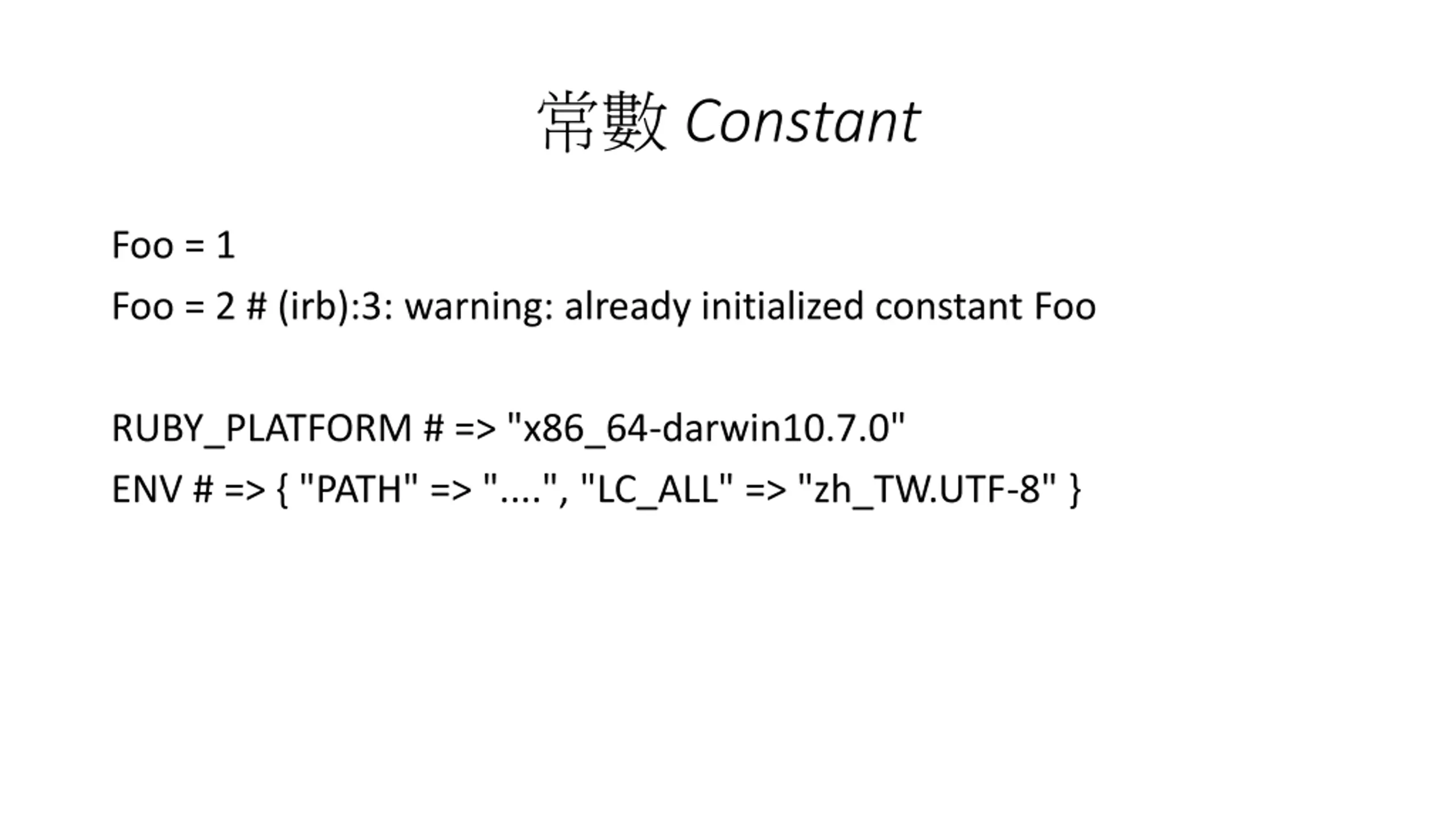 常數 Constant

Foo = 1
Foo = 2 # (irb):3: warning: already initialized constant Foo

RUBY_PLATFORM # => "x86_64-darwin10.7.0"
ENV # => { "PATH" => "....", "LC_ALL" => "zh_TW.UTF-8" }